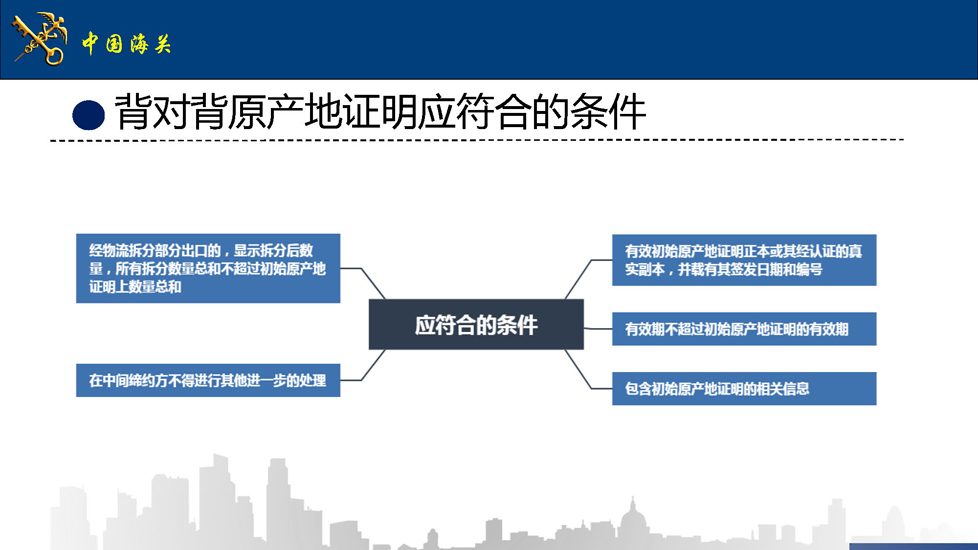 中国海关

背对背原产地证明应符合的条件

经物流拆分部分出口的，显示拆分后数量，所有拆分数量总和不超过初始原产地证明上数量总和

在中间缔约方不得进行其他进一步的处理

应符合的条件

有效初始原产地证明正本或其经认证的真实副本，并载有其签发日期和编号

有效期不超过初始原产地证明的有效期

包含初始原产地证明的相关信息